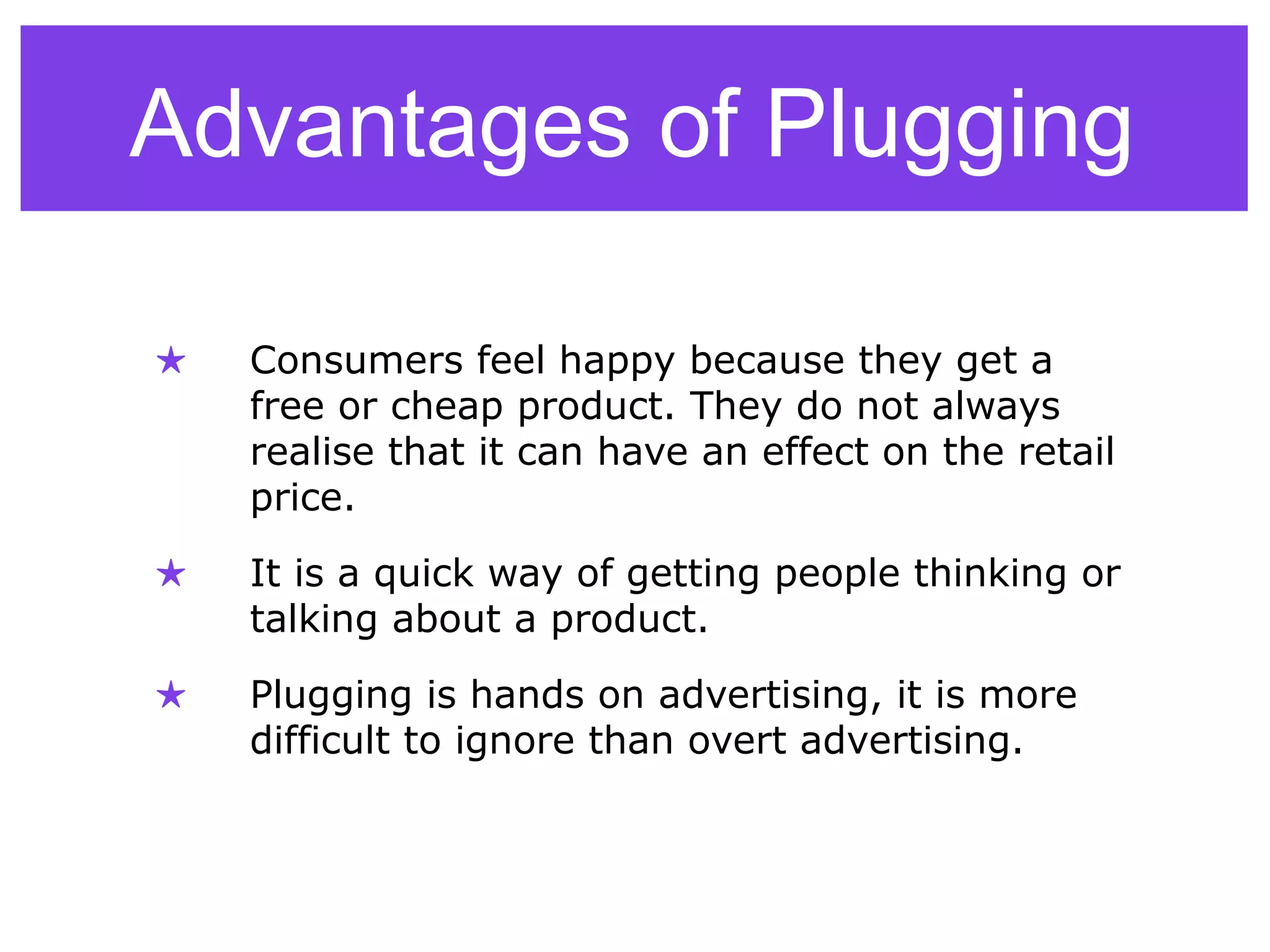 Advantages of Plugging

★ Consumers feel happy because they get a free or cheap product. They do not always realise that it can have an effect on the retail price.

★ It is a quick way of getting people thinking or talking about a product.

★ Plugging is hands on advertising, it is more difficult to ignore than overt advertising.